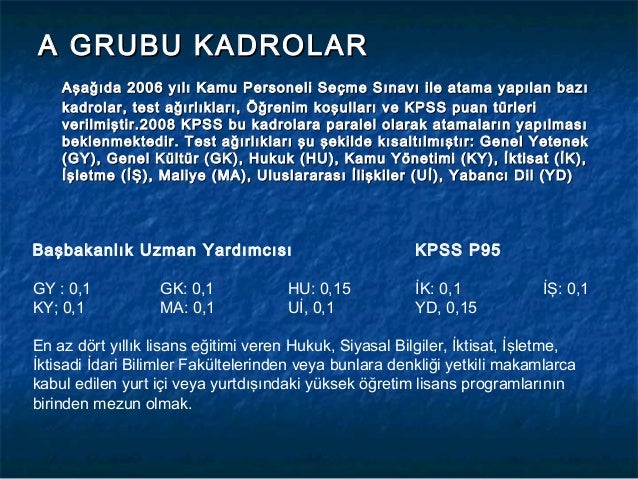 A GRUBU KADROLAR

Aşağıda 2006 yılı Kamu Personeli Seçme Sınavı ile atama yapılan bazı kadrolar, test ağırlıkları, Öğrenim koşulları ve KPSS puan türleri verilmiştir.2008 KPSS bu kadrolara paralel olarak atamaların yapılması beklenmektedir. Test ağırlıkları şu şekilde kısaltılmıştır: Genel Yetenek (GY), Genel Kültür (GK), Hukuk (HU), Kamu Yönetimi (KY), İktisat (İK), İşletme (İŞ), Maliye (MA), Uluslararası İlişkiler (Uİ), Yabancı Dil (YD)

Başbakanlık Uzman Yardımcısı

KPSS P95

GY : 0,1
GK: 0,1
HU: 0,15
İK: 0,1
İŞ: 0,1
KY; 0,1
MA: 0,1
Uİ, 0,1
YD, 0,15

En az dört yıllık lisans eğitimi veren Hukuk, Siyasal Bilgiler, İktisat, İşletme, İktisadi İdari Bilimler Fakültelerinden veya bunlara denkliği yetkili makamlarca kabul edilen yurt içi veya yurtdışındaki yüksek öğretim lisans programlarının birinden mezun olmak.